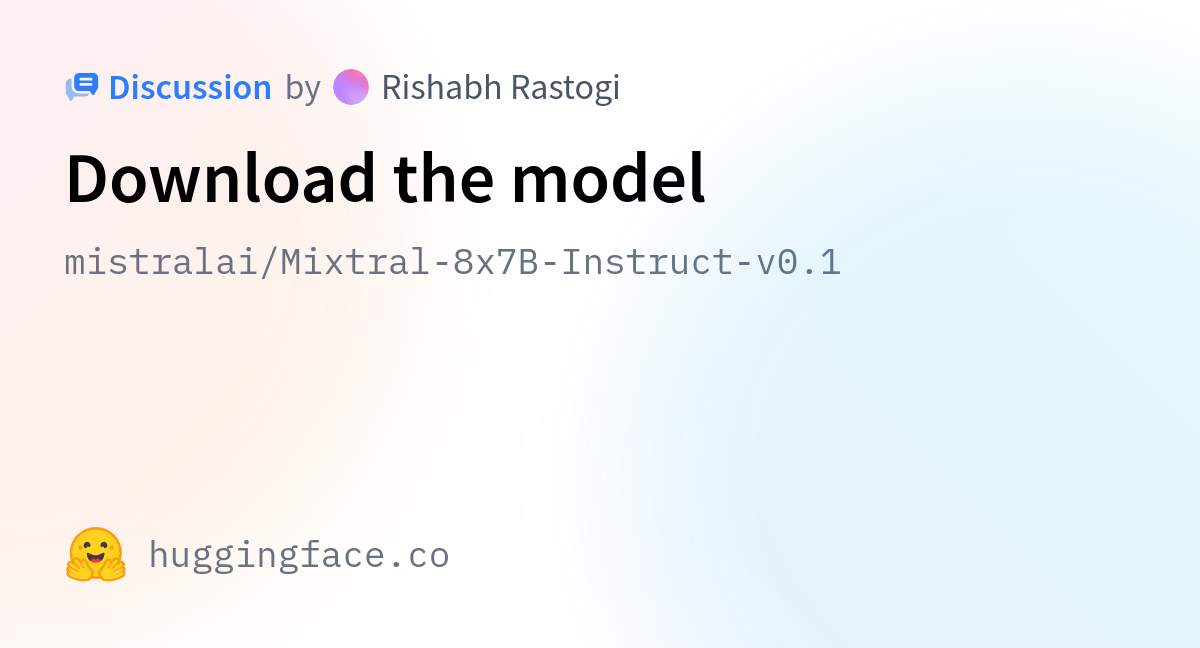 Discussion by Rishabh Rastogi

Download the model

mistralai/Mixtral-8x7B-Instruct-v0.1

huggingface.co